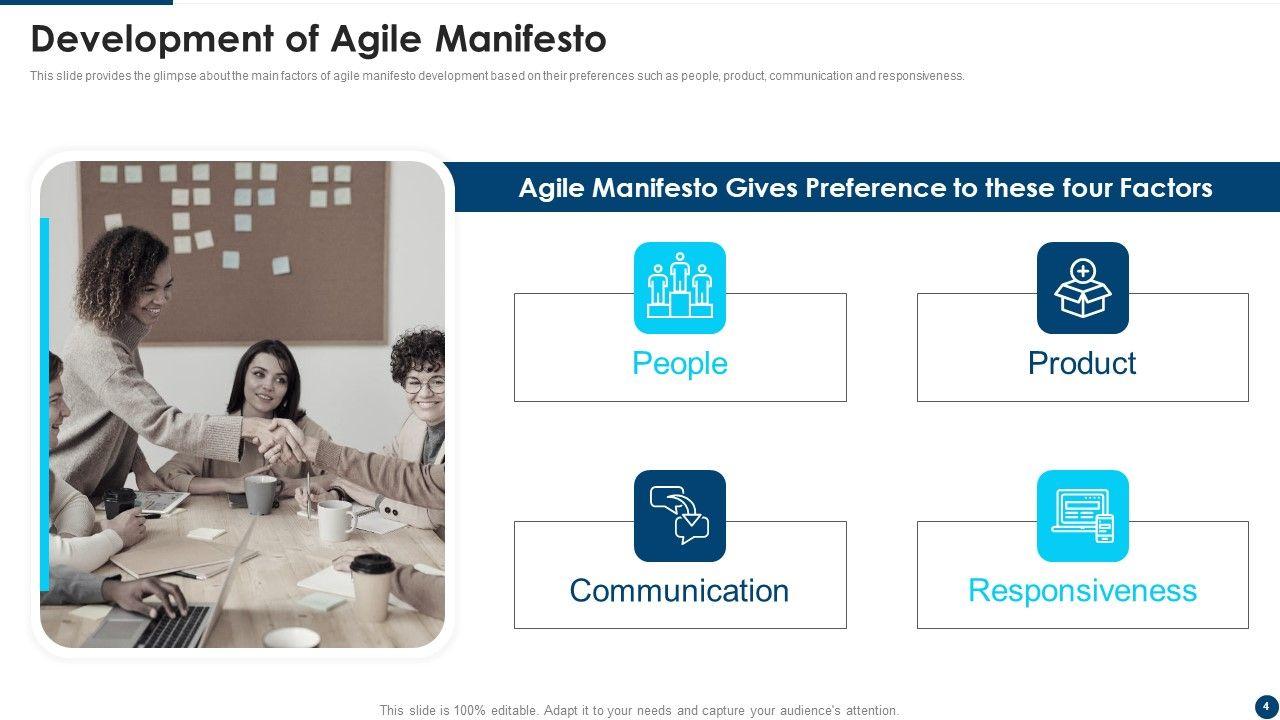 Development of Agile Manifesto

This slide provides the glimpse about the main factors of agile manifesto development based on their preferences such as people, product, communication and responsiveness.

Agile Manifesto Gives Preference to these four Factors

People

Product

Communication

Responsiveness

This slide is 100% editable. Adapt it to your needs and capture your audience's attention.

4